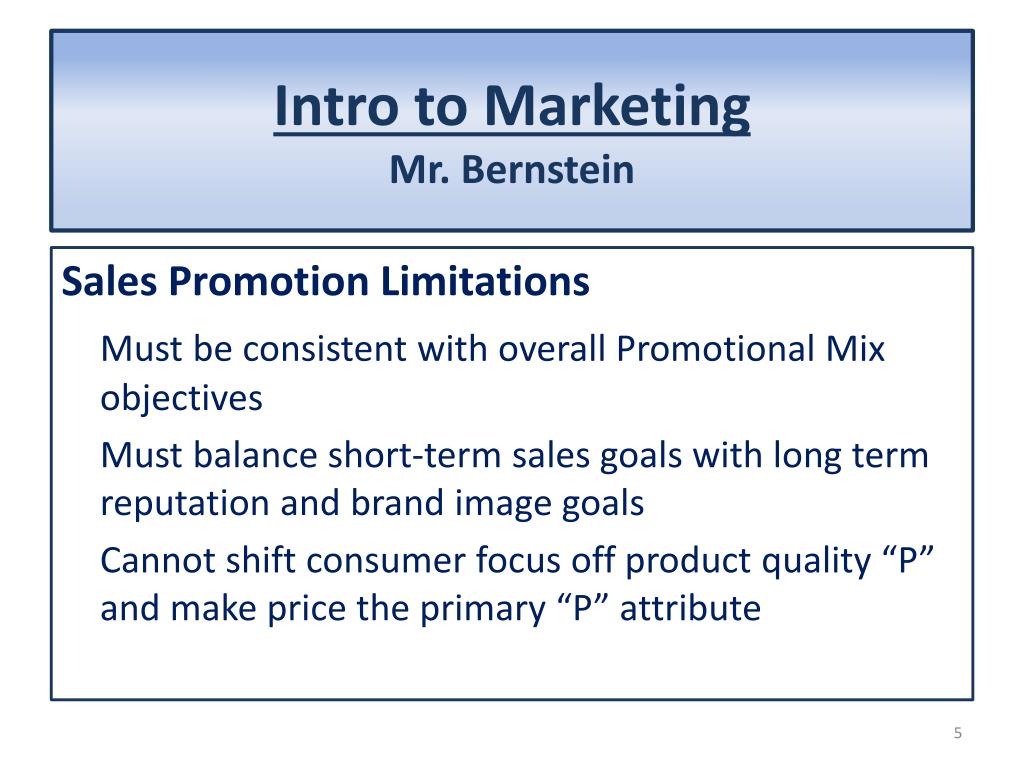 Intro to Marketing
Mr. Bernstein

Sales Promotion Limitations

Must be consistent with overall Promotional Mix objectives

Must balance short-term sales goals with long term reputation and brand image goals

Cannot shift consumer focus off product quality “P” and make price the primary “P” attribute

5